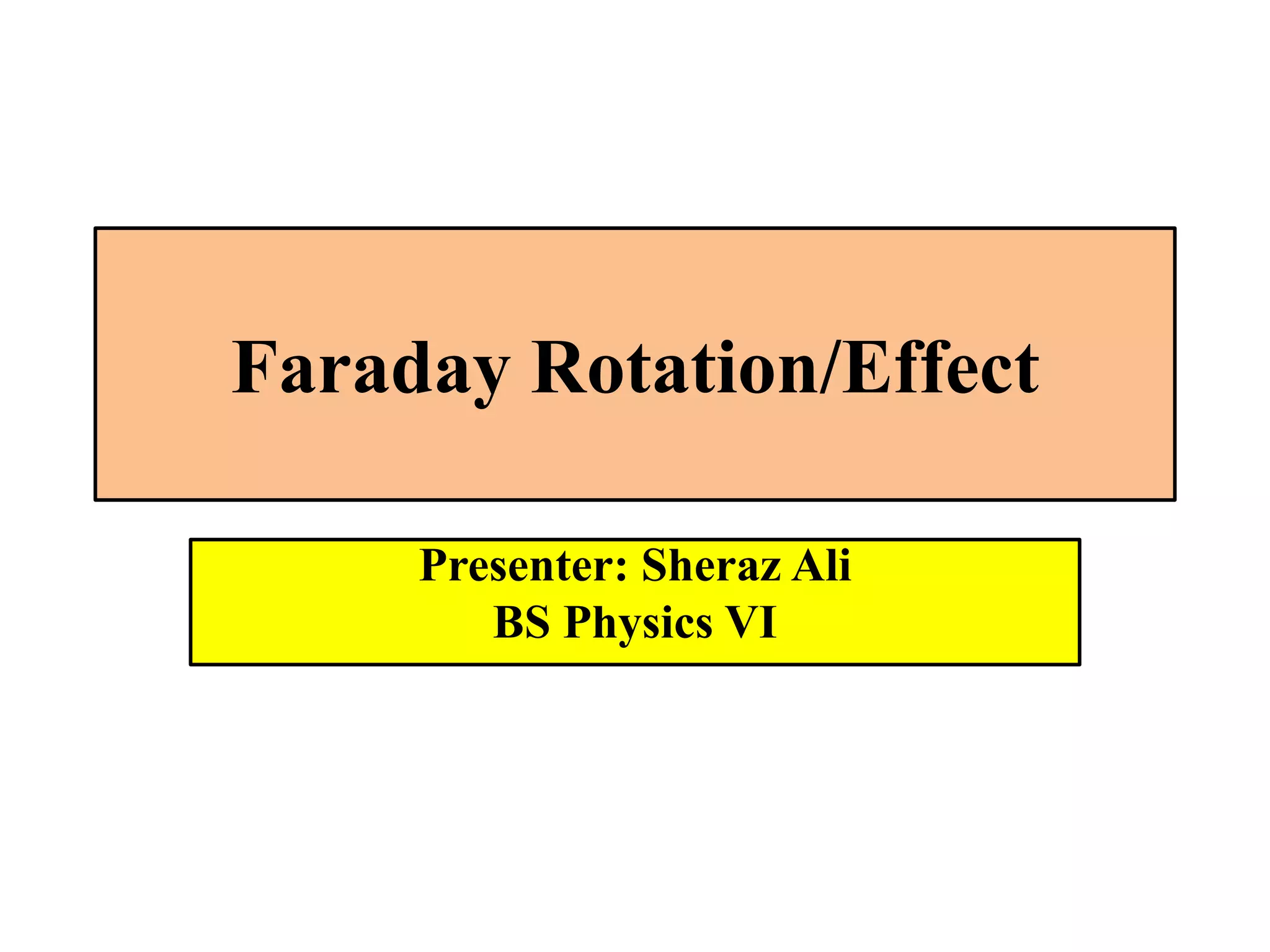 Faraday Rotation/Effect

Presenter: Sheraz Ali
BS Physics VI